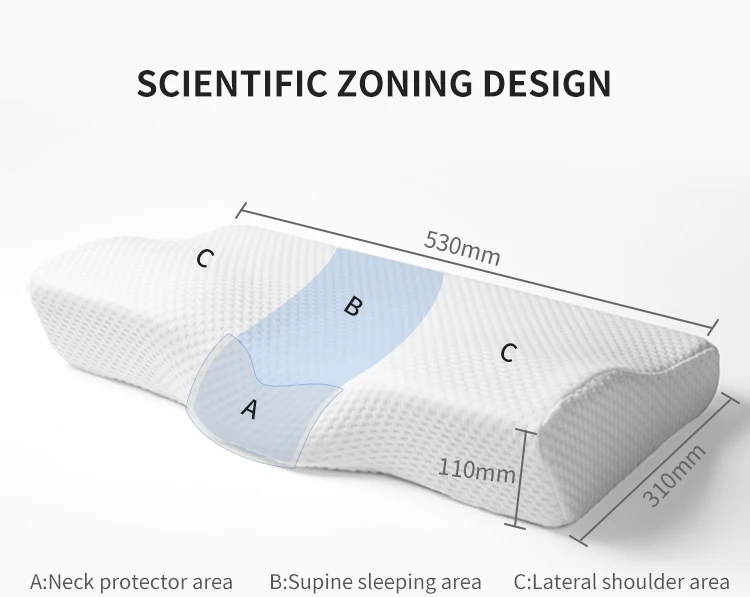 SCIENTIFIC ZONING DESIGN

530mm

C

B

C

A

110mm

310mm

A:Neck protector area B:Supine sleeping area C:Lateral shoulder area